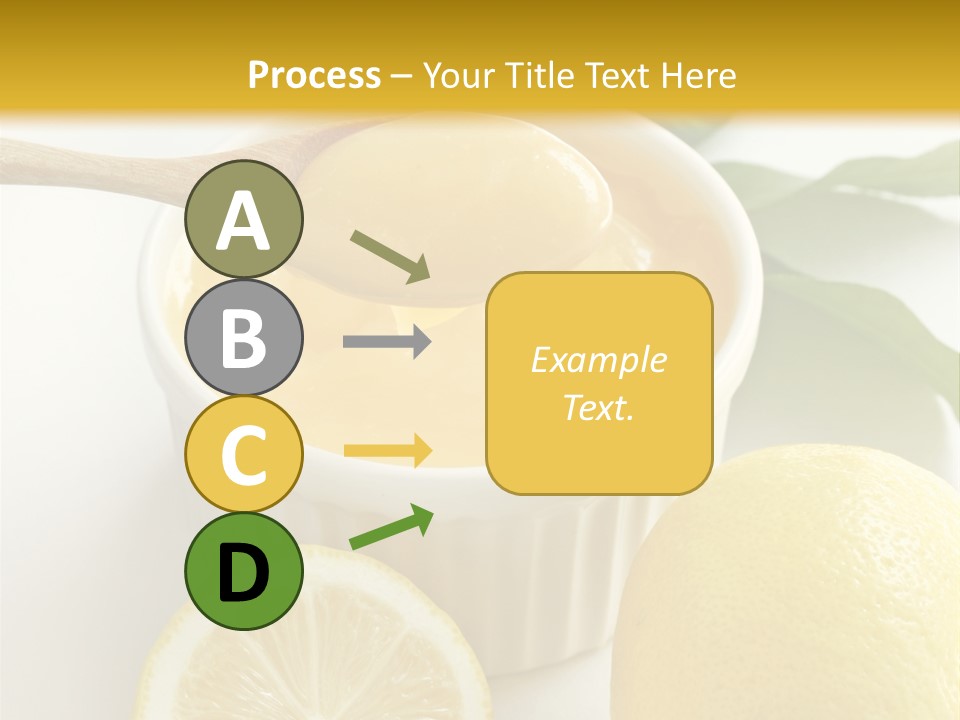 Process – Your Title Text Here

A
B
C
D

Example Text.